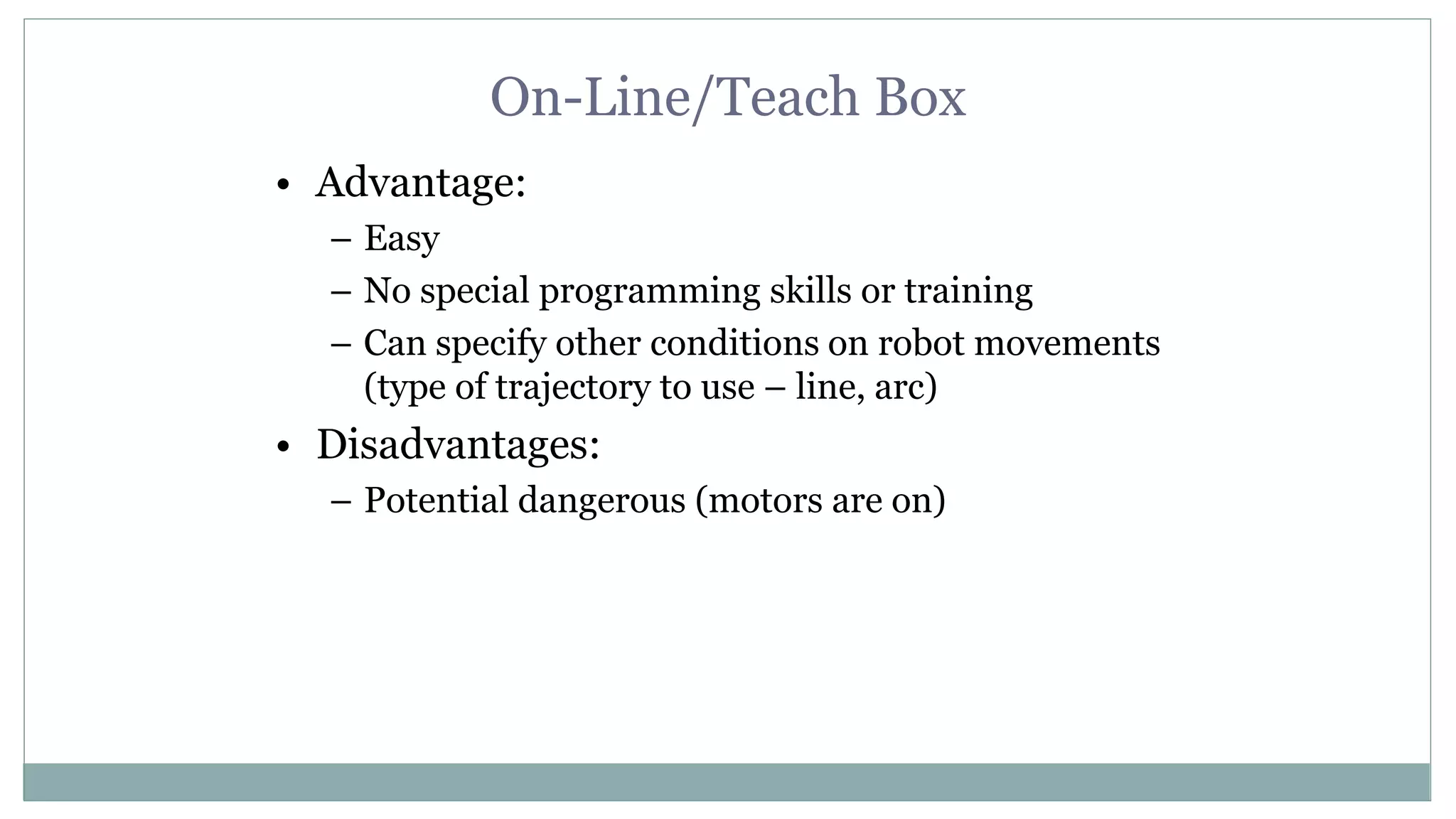 On-Line/Teach Box

• Advantage:
– Easy
– No special programming skills or training
– Can specify other conditions on robot movements (type of trajectory to use – line, arc)

• Disadvantages:
– Potential dangerous (motors are on)